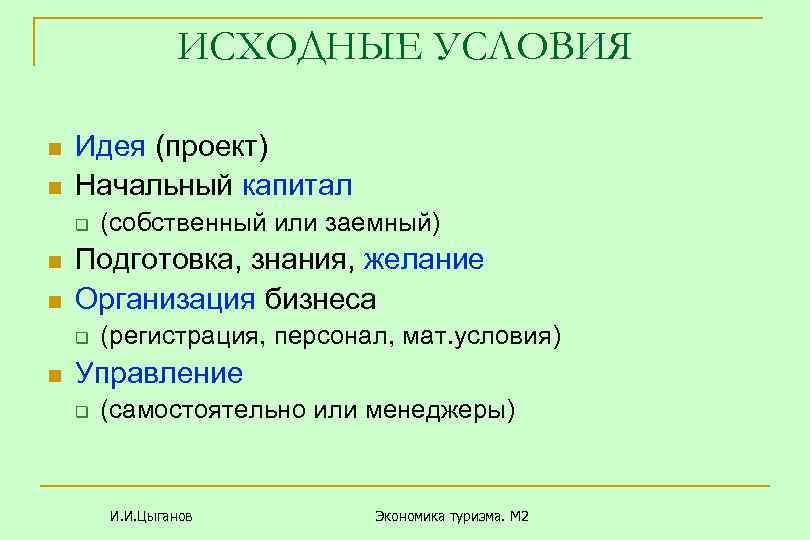 ИСХОДНЫЕ УСЛОВИЯ

Идея (проект)
Начальный капитал
(собственный или заемный)
Подготовка, знания, желание
Организация бизнеса
(регистрация, персонал, мат.условия)
Управление
(самостоятельно или менеджеры)

И.И.Цыганов

Экономика туризма. М2